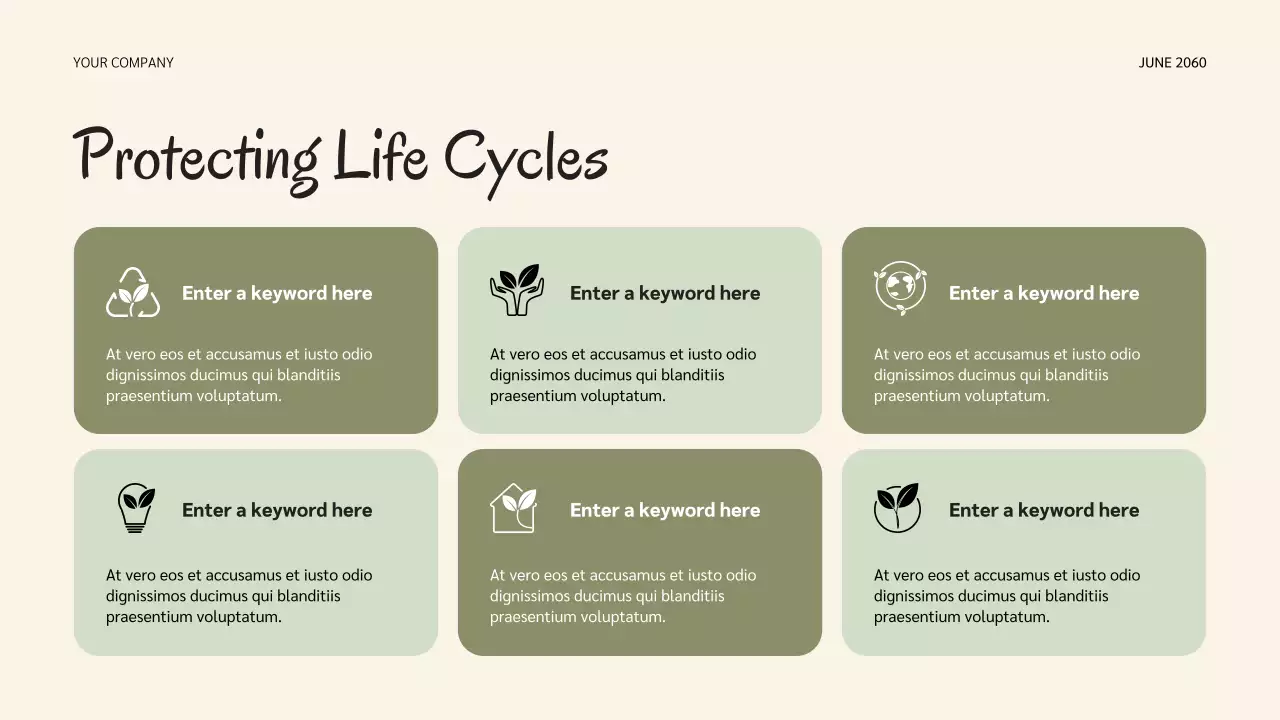 YOUR COMPANY

JUNE 2060

Protecting Life Cycles

Enter a keyword here

At vero eos et accusamus et iusto odio dignissimos ducimus qui blanditiis praesentium voluptatum.

Enter a keyword here

At vero eos et accusamus et iusto odio dignissimos ducimus qui blanditiis praesentium voluptatum.

Enter a keyword here

At vero eos et accusamus et iusto odio dignissimos ducimus qui blanditiis praesentium voluptatum.

Enter a keyword here

At vero eos et accusamus et iusto odio dignissimos ducimus qui blanditiis praesentium voluptatum.

Enter a keyword here

At vero eos et accusamus et iusto odio dignissimos ducimus qui blanditiis praesentium voluptatum.

Enter a keyword here

At vero eos et accusamus et iusto odio dignissimos ducimus qui blanditiis praesentium voluptatum.